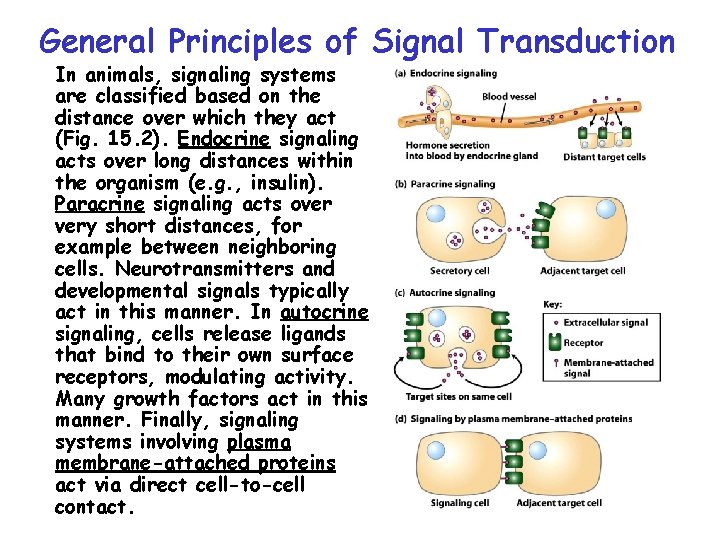 General Principles of Signal Transduction

In animals, signaling systems are classified based on the distance over which they act (Fig. 15.2). Endocrine signaling acts over long distances within the organism (e.g., insulin). Paracrine signaling acts over very short distances, for example between neighboring cells. Neurotransmitters and developmental signals typically act in this manner. In autocrine signaling, cells release ligands that bind to their own surface receptors, modulating activity. Many growth factors act in this manner. Finally, signaling systems involving plasma membrane-attached proteins act via direct cell-to-cell contact.

(a) Endocrine signaling
Blood vessel
Hormone secretion into blood by endocrine gland
Distant target cells

(b) Paracrine signaling
Secretory cell
Adjacent target cell

(c) Autocrine signaling
Target sites on same cell
Key:
Extracellular signal
Receptor
Membrane-attached signal

(d) Signaling by plasma membrane–attached proteins
Signaling cell
Adjacent target cell